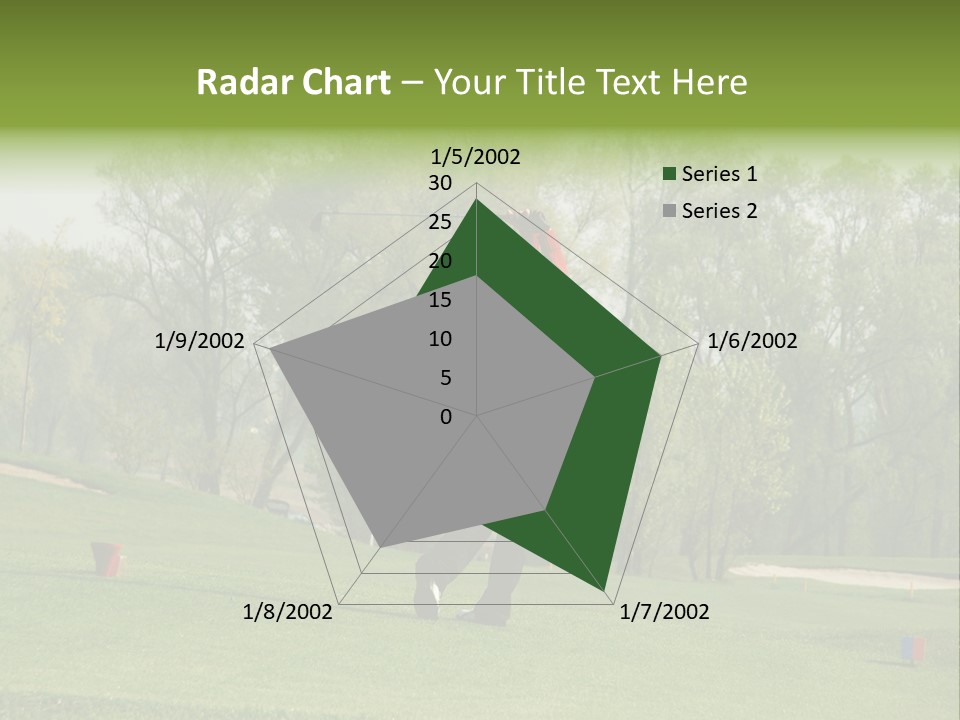 Radar Chart – Your Title Text Here

1/5/2002
30
25
20
15
10
5
0
1/6/2002
1/7/2002
1/8/2002
1/9/2002

Series 1
Series 2